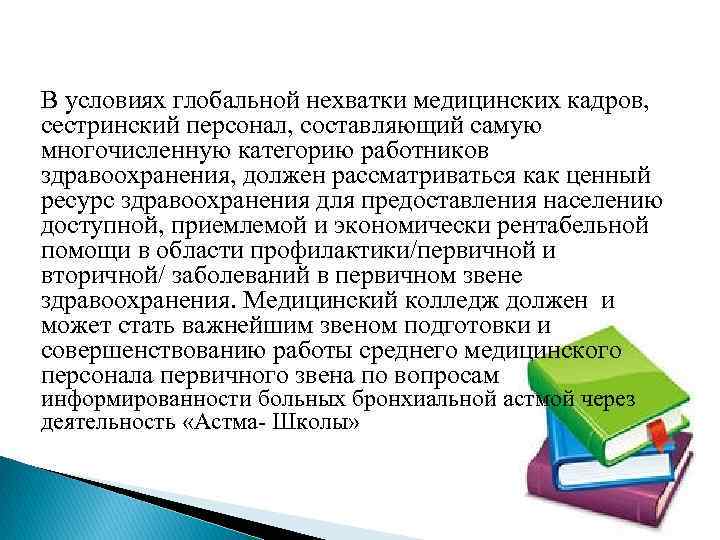 В условиях глобальной нехватки медицинских кадров, сестринский персонал, составляющий самую многочисленную категорию работников здравоохранения, должен рассматриваться как ценный ресурс здравоохранения для предоставления населению доступной, приемлемой и экономически рентабельной помощи в области профилактики/первичной и вторичной/ заболеваний в первичном звене здравоохранения. Медицинский колледж должен и может стать важнейшим звеном подготовки и совершенствованию работы среднего медицинского персонала первичного звена по вопросам информированности больных бронхиальной астмой через деятельность «Астма- Школы»